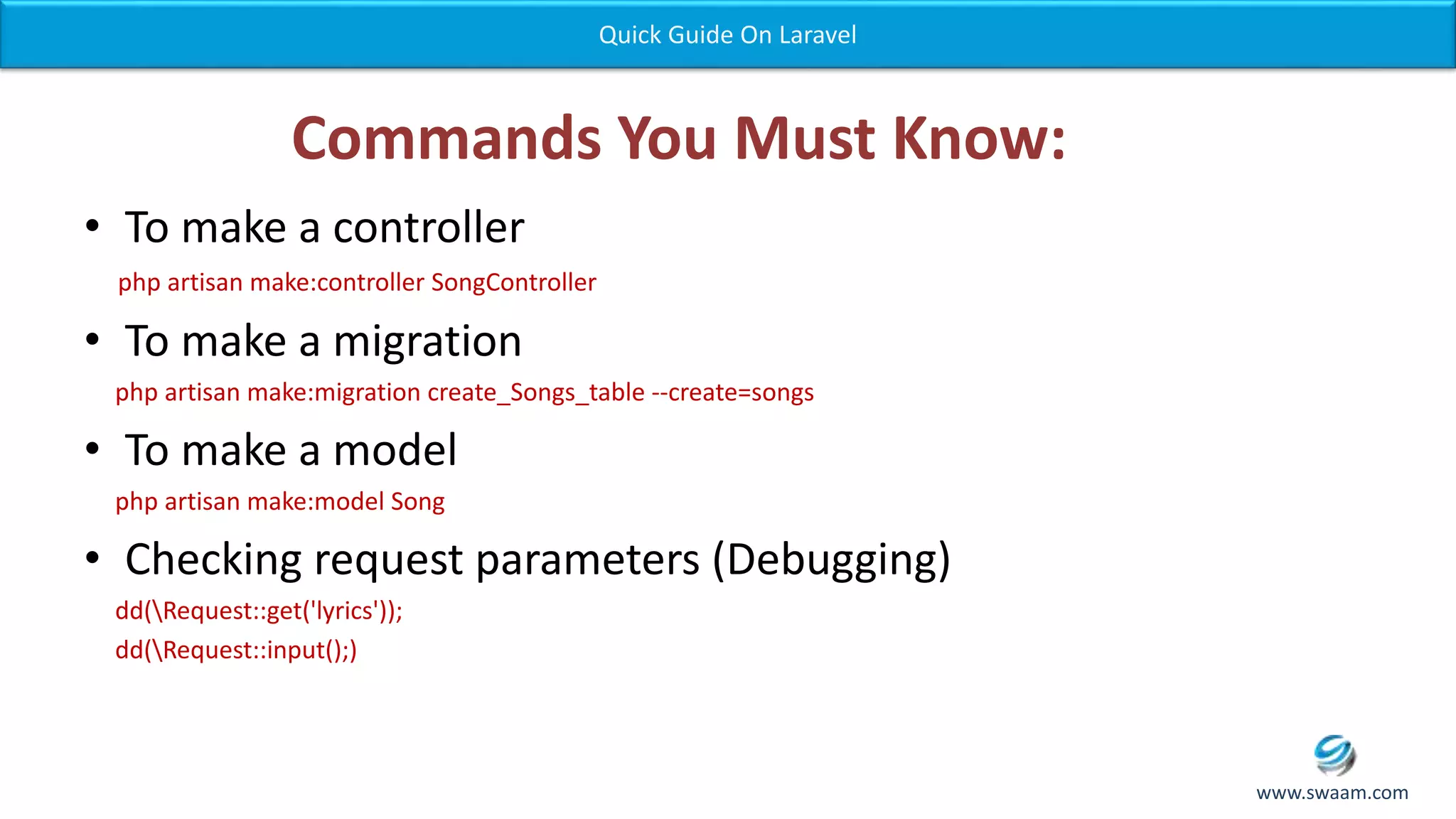 Quick Guide On Laravel

Commands You Must Know:

• To make a controller

php artisan make:controller SongController

• To make a migration

php artisan make:migration create_Songs_table --create=songs

• To make a model

php artisan make:model Song

• Checking request parameters (Debugging)

dd(\Request::get('lyrics'));

dd(\Request::input();)

www.swaam.com